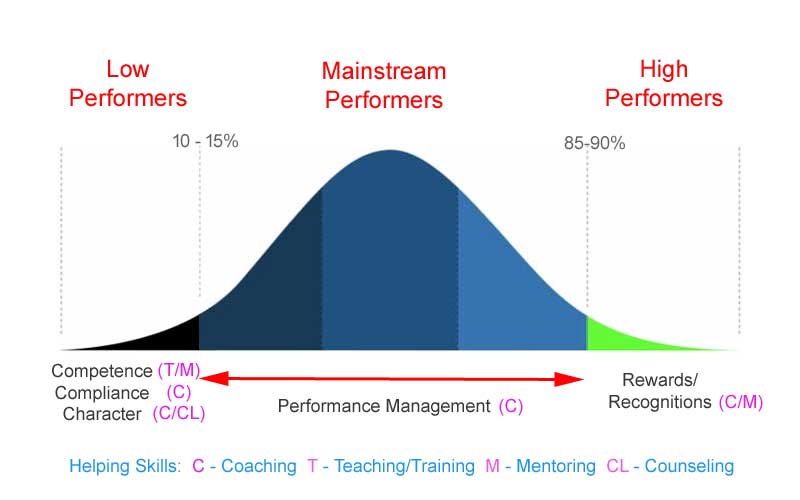 Low Performers

Mainstream Performers

High Performers

10 - 15%

85-90%

Competence (T/M)
Compliance (C)
Character (C/CL)

Performance Management (C)

Rewards/
Recognitions (C/M)

Helping Skills: C - Coaching T - Teaching/Training M - Mentoring CL - Counseling